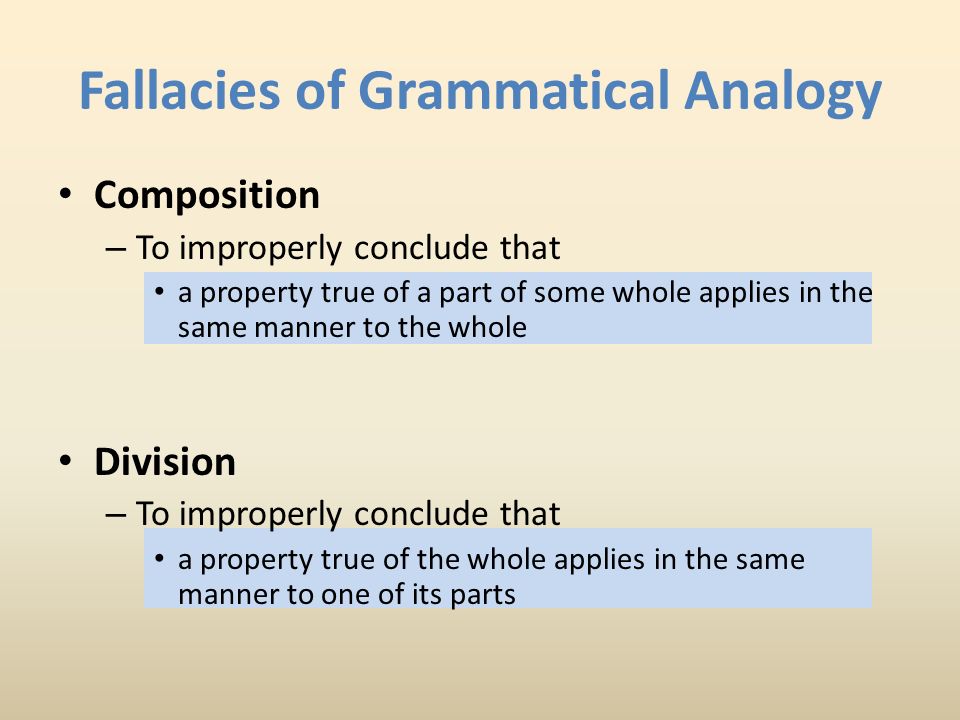 Fallacies of Grammatical Analogy

• Composition
– To improperly conclude that
• a property true of a part of some whole applies in the same manner to the whole

• Division
– To improperly conclude that
• a property true of the whole applies in the same manner to one of its parts